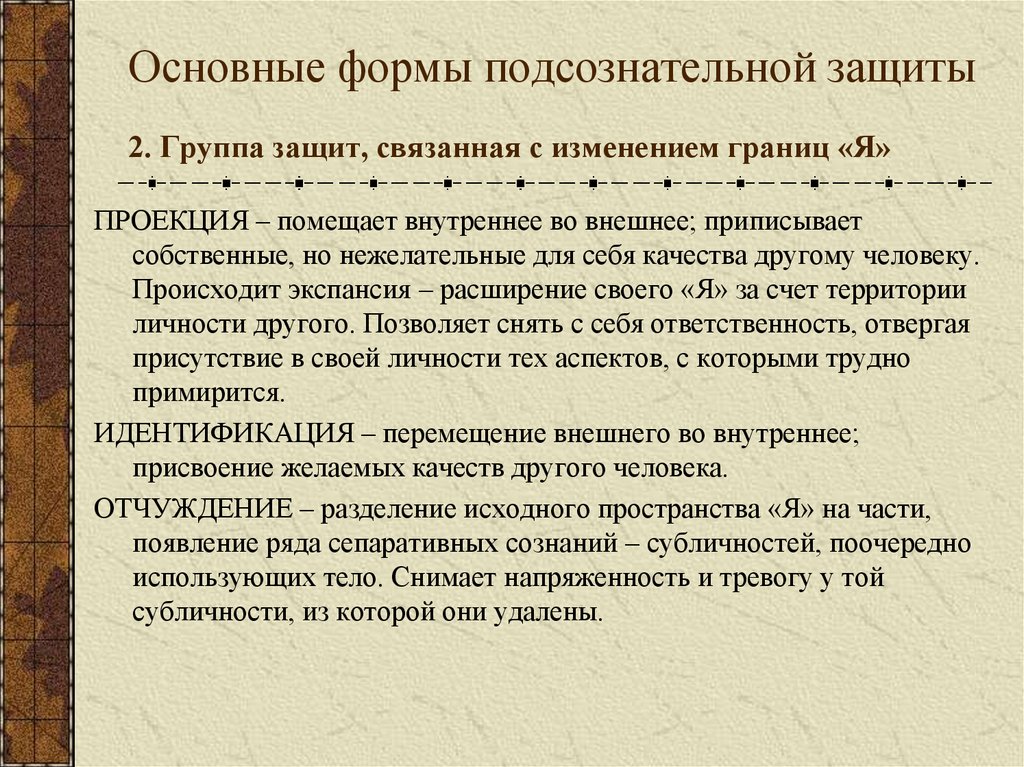 Основные формы подсознательной защиты

2. Группа защит, связанная с изменением границ «Я»

ПРОЕКЦИЯ – помещает внутреннее во внешнее; приписывает собственные, но нежелательные для себя качества другому человеку. Происходит экспансия – расширение своего «Я» за счет территории личности другого. Позволяет снять с себя ответственность, отвергая присутствие в своей личности тех аспектов, с которыми трудно примирится.

ИДЕНТИФИКАЦИЯ – перемещение внешнего во внутреннее; присвоение желаемых качеств другого человека.

ОТЧУЖДЕНИЕ – разделение исходного пространства «Я» на части, появление ряда сепаративных сознаний – субличностей, поочередно использующих тело. Снимает напряженность и тревогу у той субличности, из которой они удалены.